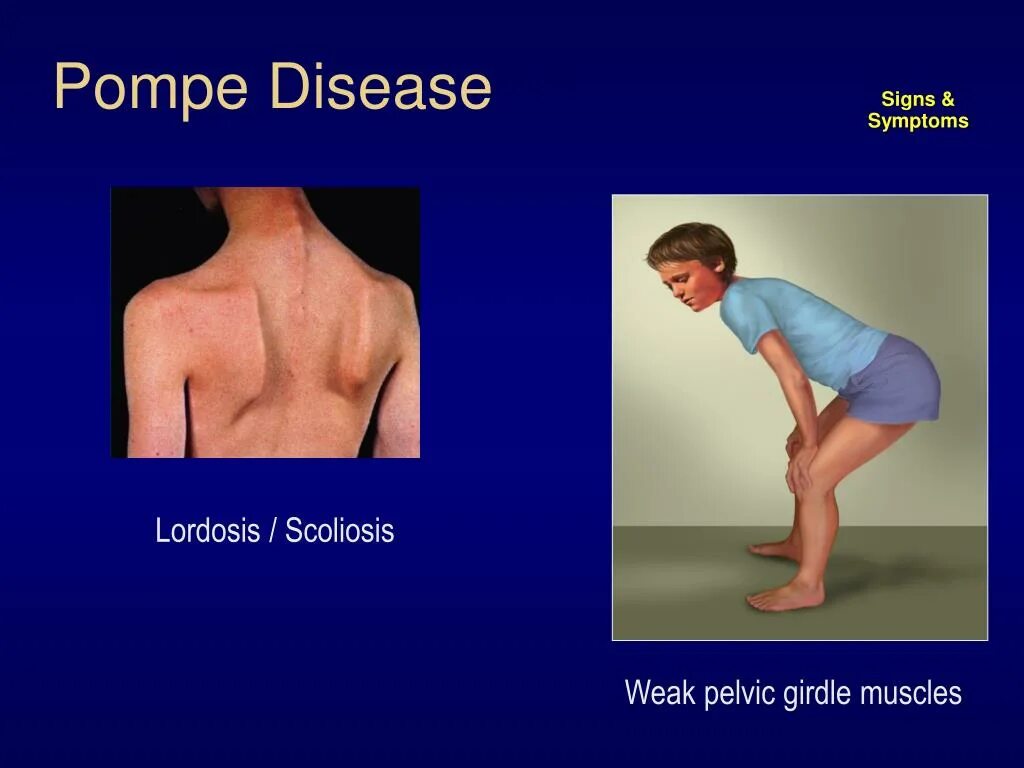 Pompe Disease

Signs & Symptoms

Lordosis / Scoliosis

Weak pelvic girdle muscles